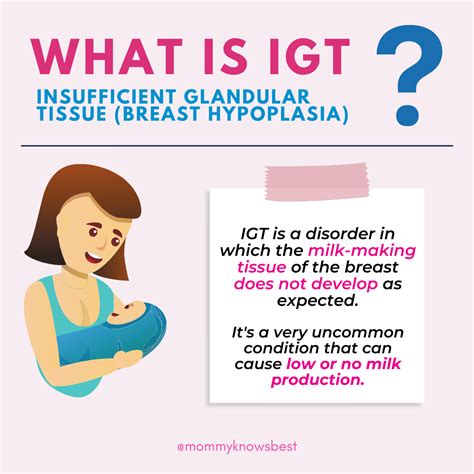 WHAT IS IGT ?

INSUFFICIENT GLANDULAR TISSUE (BREAST HYPOPLASIA)

IGT is a disorder in which the milk-making tissue of the breast does not develop as expected.

It's a very uncommon condition that can cause low or no milk production.

@mommyknowsbest